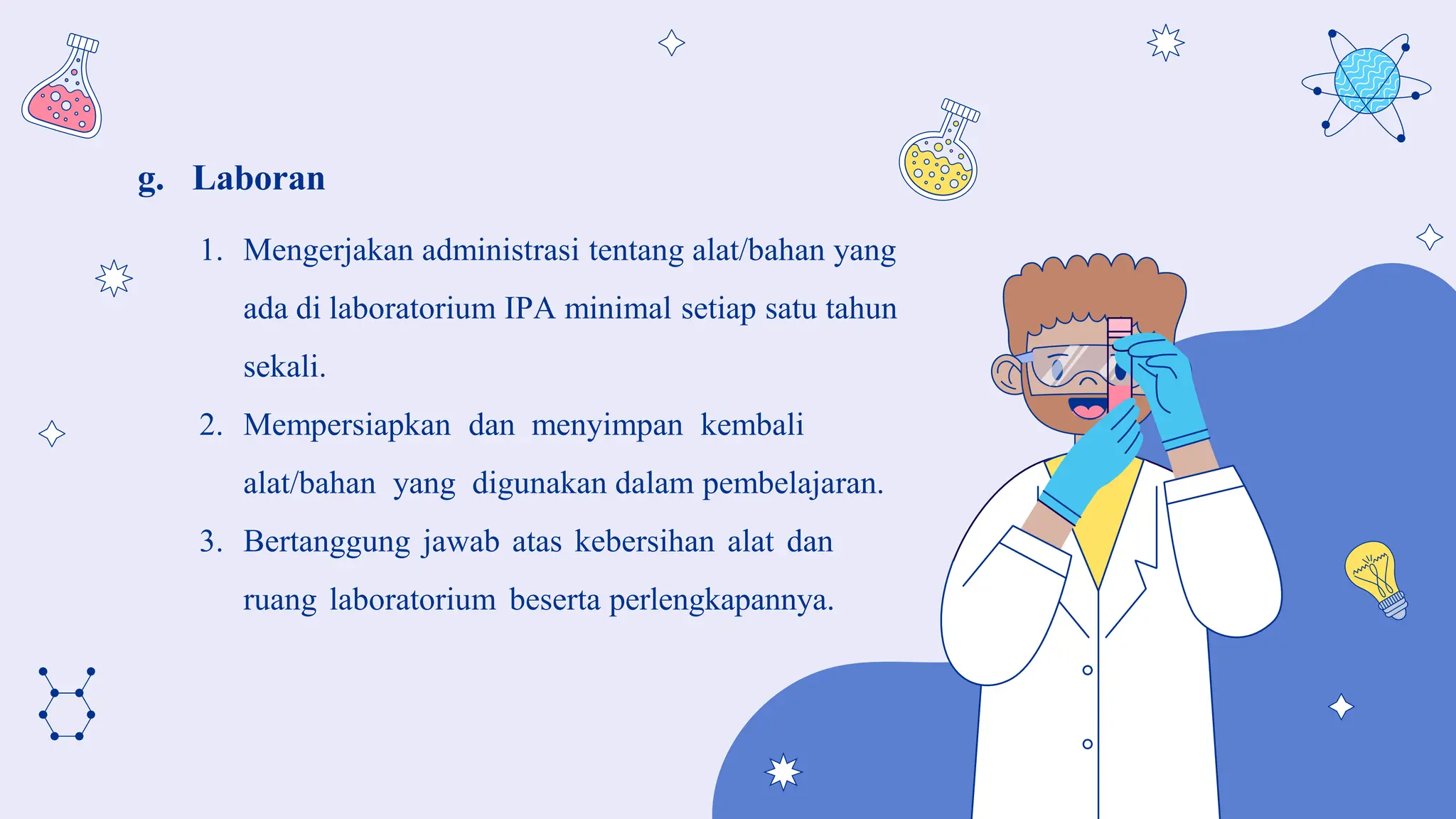 g. Laboran

1. Mengerjakan administrasi tentang alat/bahan yang ada di laboratorium IPA minimal setiap satu tahun sekali.
2. Mempersiapkan dan menyimpan kembali alat/bahan yang digunakan dalam pembelajaran.
3. Bertanggung jawab atas kebersihan alat dan ruang laboratorium beserta perlengkapannya.